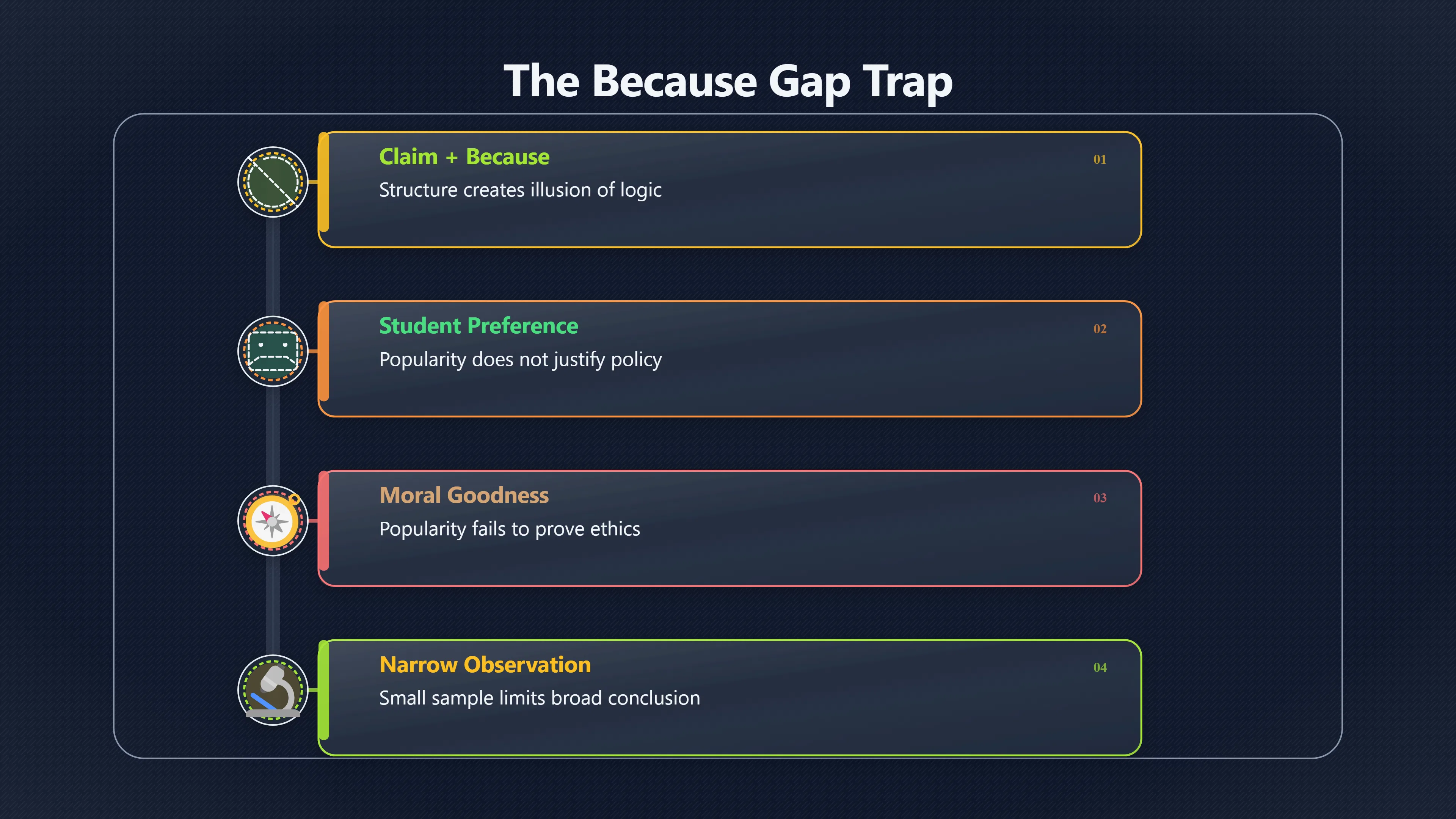 The Because Gap Trap

Claim + Because
01
Structure creates illusion of logic

Student Preference
02
Popularity does not justify policy

Moral Goodness
03
Popularity fails to prove ethics

Narrow Observation
04
Small sample limits broad conclusion